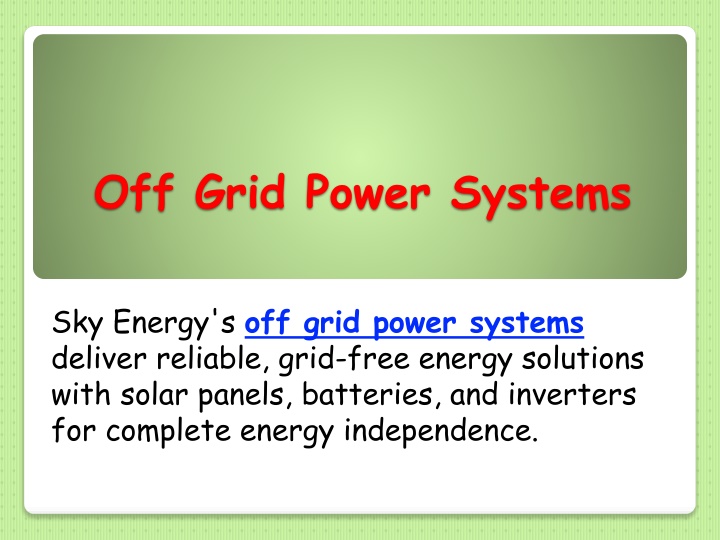 Off Grid Power Systems

Sky Energy's off grid power systems deliver reliable, grid-free energy solutions with solar panels, batteries, and inverters for complete energy independence.